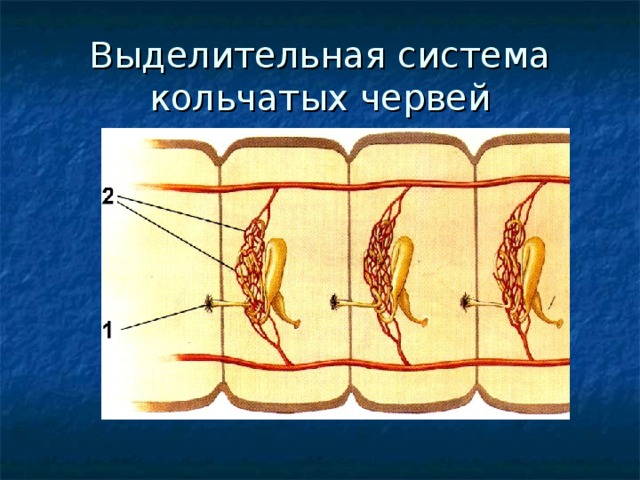 Выделительная система кольчатых червей

2

1